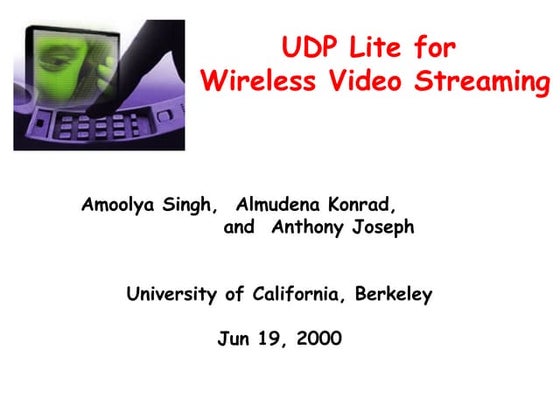 UDP Lite for Wireless Video Streaming

Amoolya Singh, Almudena Konrad, and Anthony Joseph

University of California, Berkeley

Jun 19, 2000